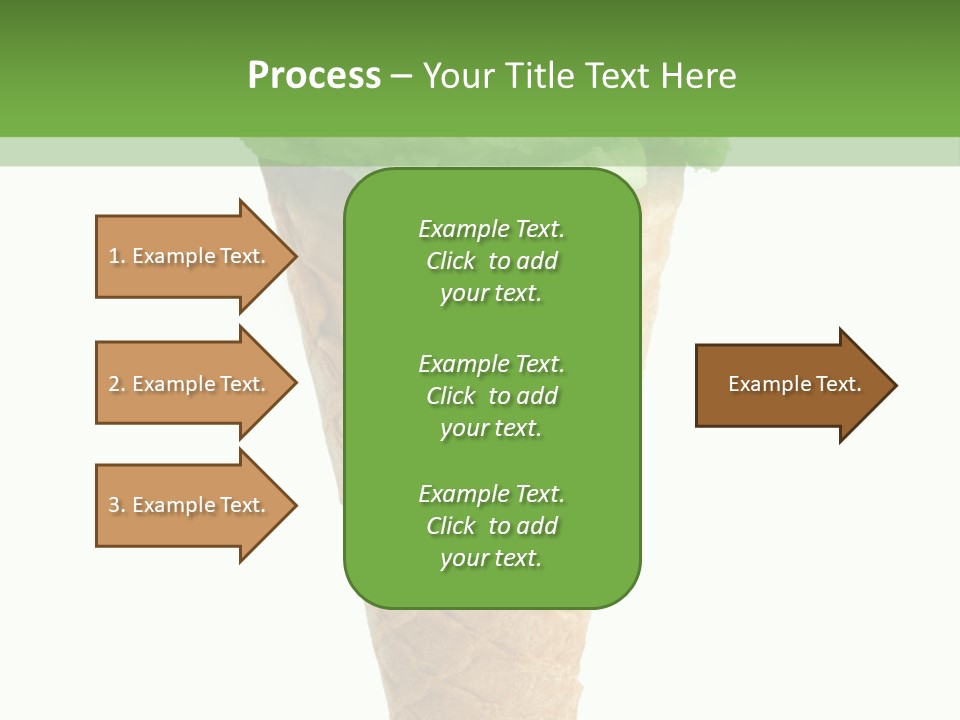 Process – Your Title Text Here

1. Example Text.

2. Example Text.

3. Example Text.

Example Text. Click to add your text.

Example Text. Click to add your text.

Example Text. Click to add your text.

Example Text.